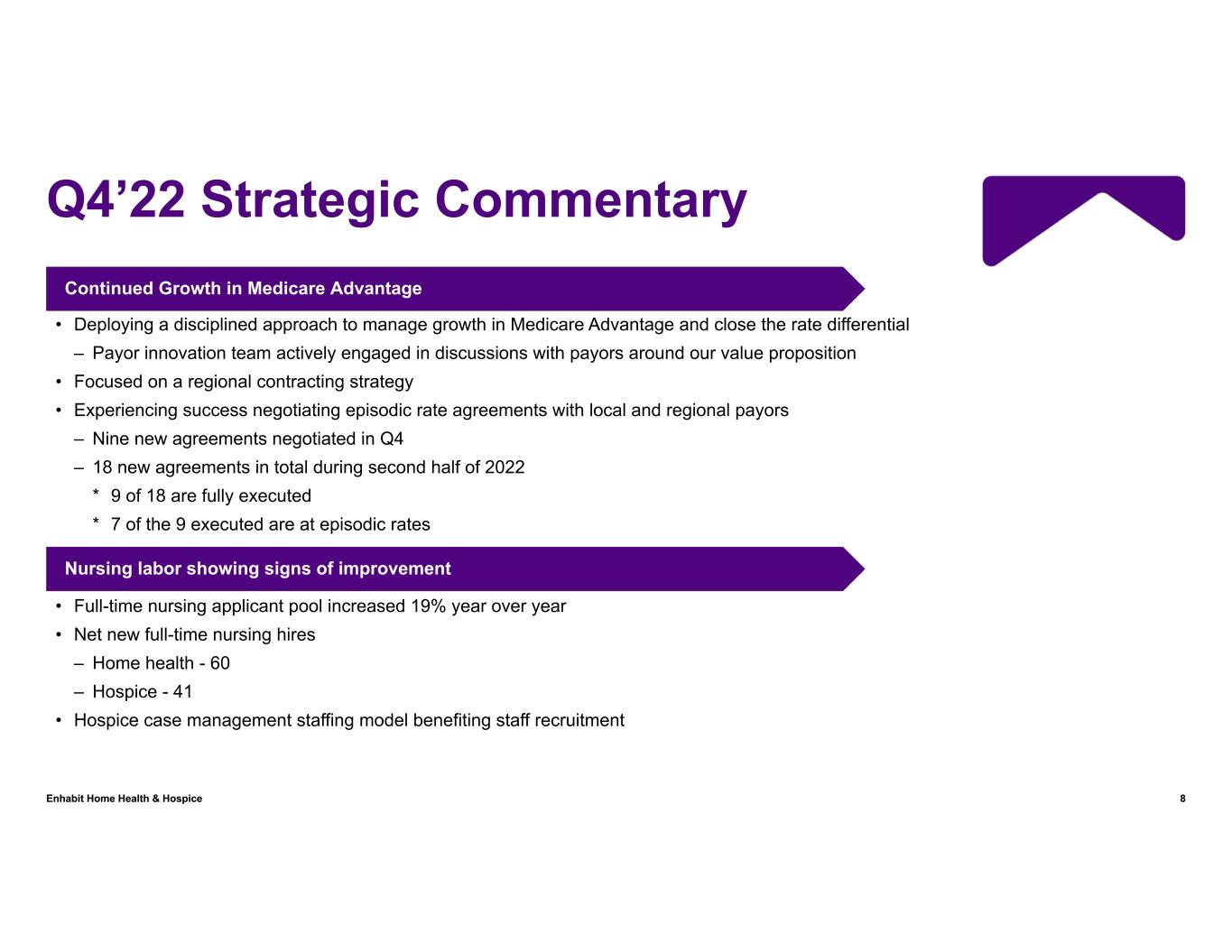 Q4’22 Strategic Commentary

Continued Growth in Medicare Advantage

• Deploying a disciplined approach to manage growth in Medicare Advantage and close the rate differential
– Payor innovation team actively engaged in discussions with payors around our value proposition
• Focused on a regional contracting strategy
• Experiencing success negotiating episodic rate agreements with local and regional payors
– Nine new agreements negotiated in Q4
– 18 new agreements in total during second half of 2022
* 9 of 18 are fully executed
* 7 of the 9 executed are at episodic rates

Nursing labor showing signs of improvement

• Full-time nursing applicant pool increased 19% year over year
• Net new full-time nursing hires
– Home health - 60
– Hospice - 41
• Hospice case management staffing model benefiting staff recruitment

Enhabit Home Health & Hospice

8